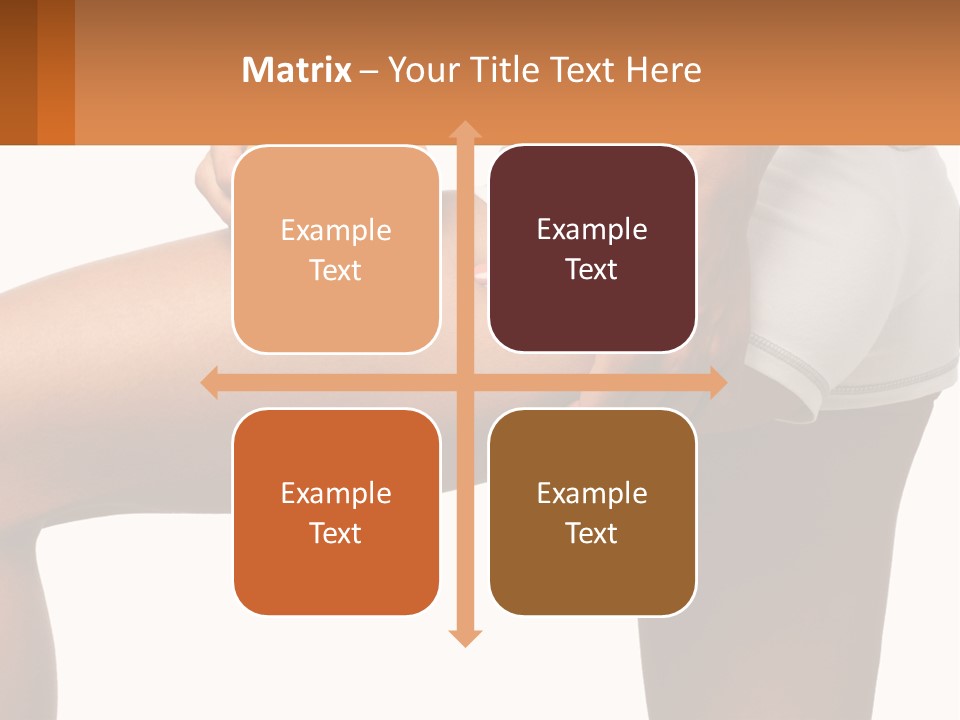 Matrix – Your Title Text Here

Example Text

Example Text

Example Text

Example Text